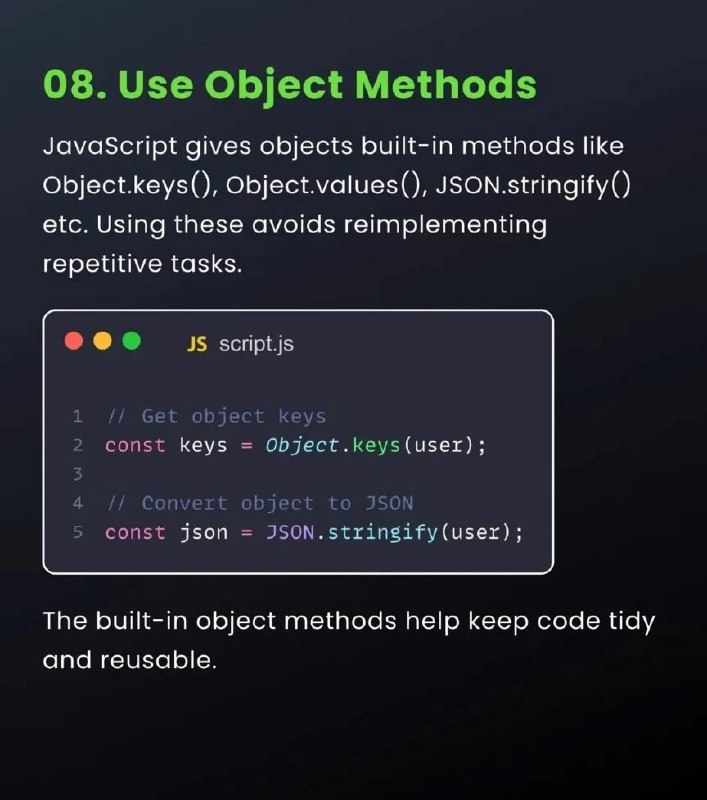 08. Use Object Methods

JavaScript gives objects built-in methods like Object.keys(), Object.values(), JSON.stringify() etc. Using these avoids reimplementing repetitive tasks.

JS script.js

1 // Get object keys
2 const keys = Object.keys(user);
3
4 // Convert object to JSON
5 const json = JSON.stringify(user);

The built-in object methods help keep code tidy and reusable.